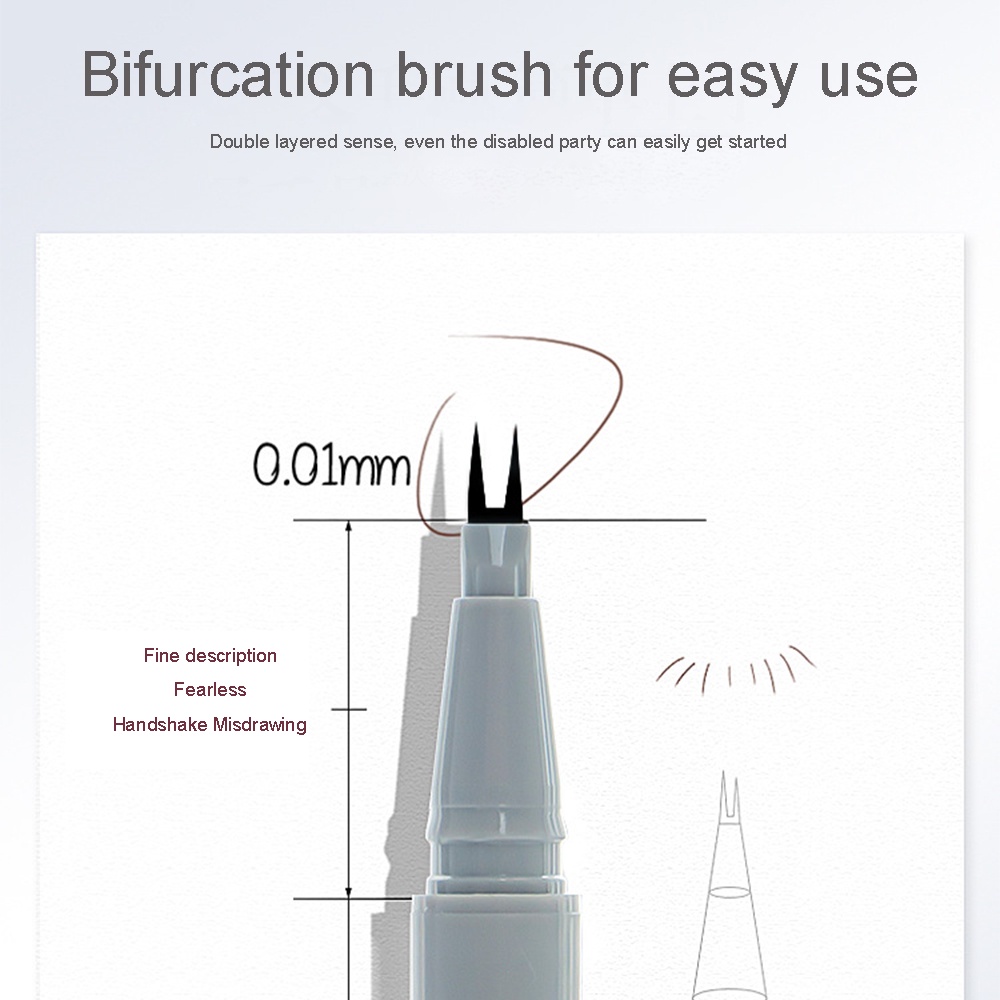 Bifurcation brush for easy use

Double layered sense, even the disabled party can easily get started

0.01mm

Fine description
Fearless
Handshake Misdrawing